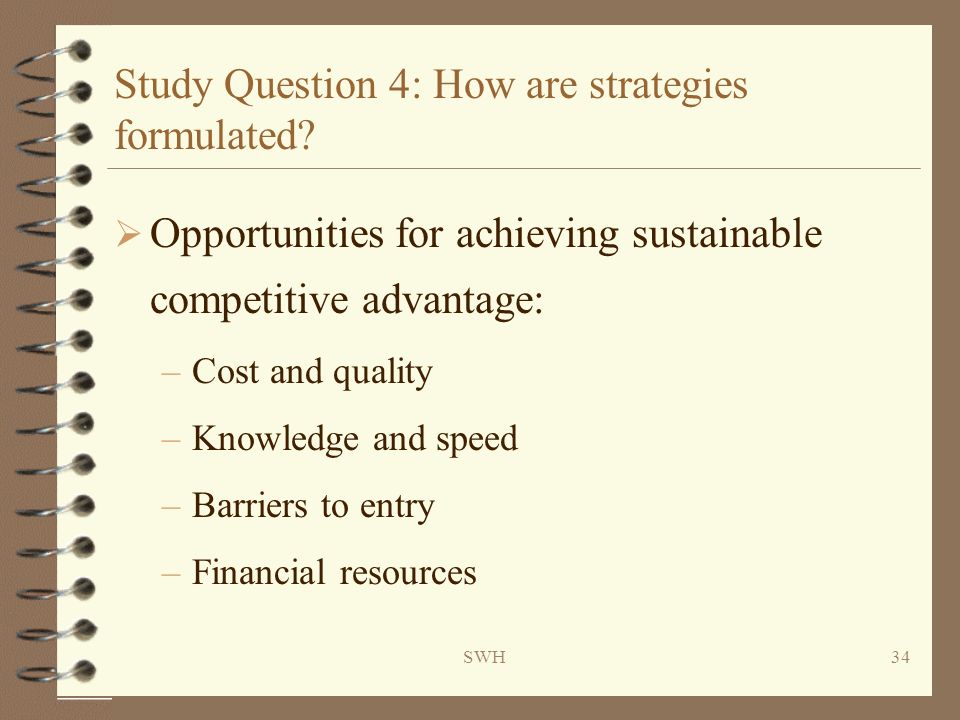 Study Question 4: How are strategies formulated?

➢ Opportunities for achieving sustainable competitive advantage:

– Cost and quality

– Knowledge and speed

– Barriers to entry

– Financial resources

SWH

34